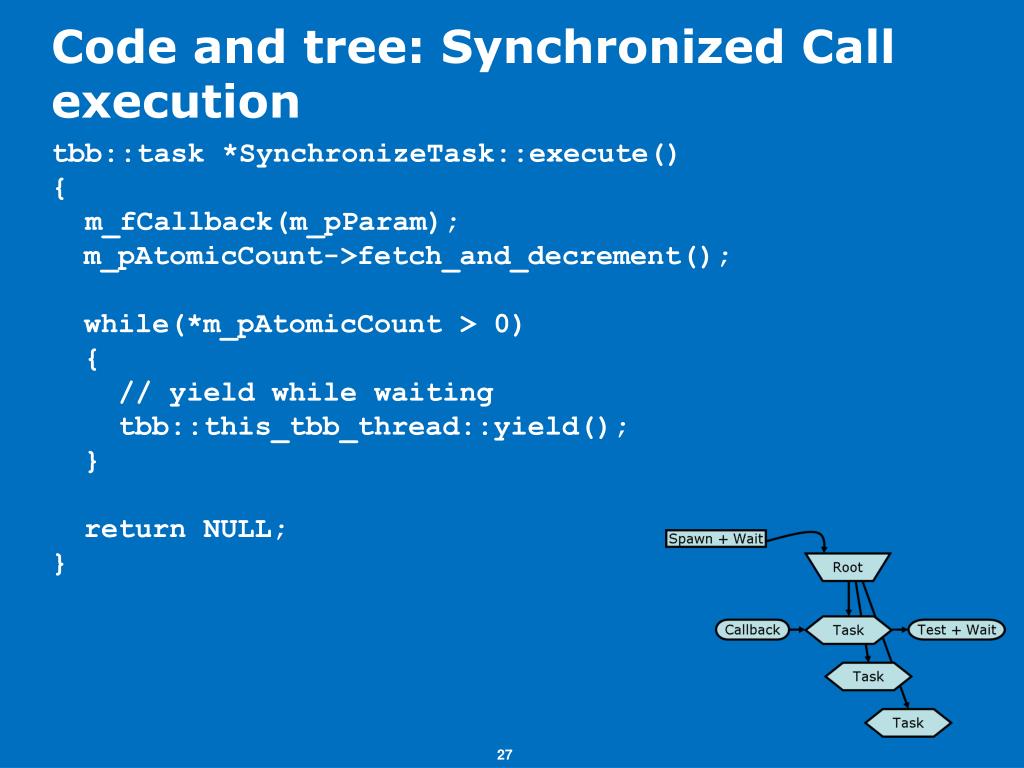 Code and tree: Synchronized Call execution

tbb::task *SynchronizeTask::execute()
{
  m_fCallback(m_pParam);
  m_pAtomicCount->fetch_and_decrement();

  while(*m_pAtomicCount > 0)
  {
    // yield while waiting
    tbb::this_tbb_thread::yield();
  }

  return NULL;
}

Spawn + Wait
Root
Callback
Task
Test + Wait
Task
Task

27